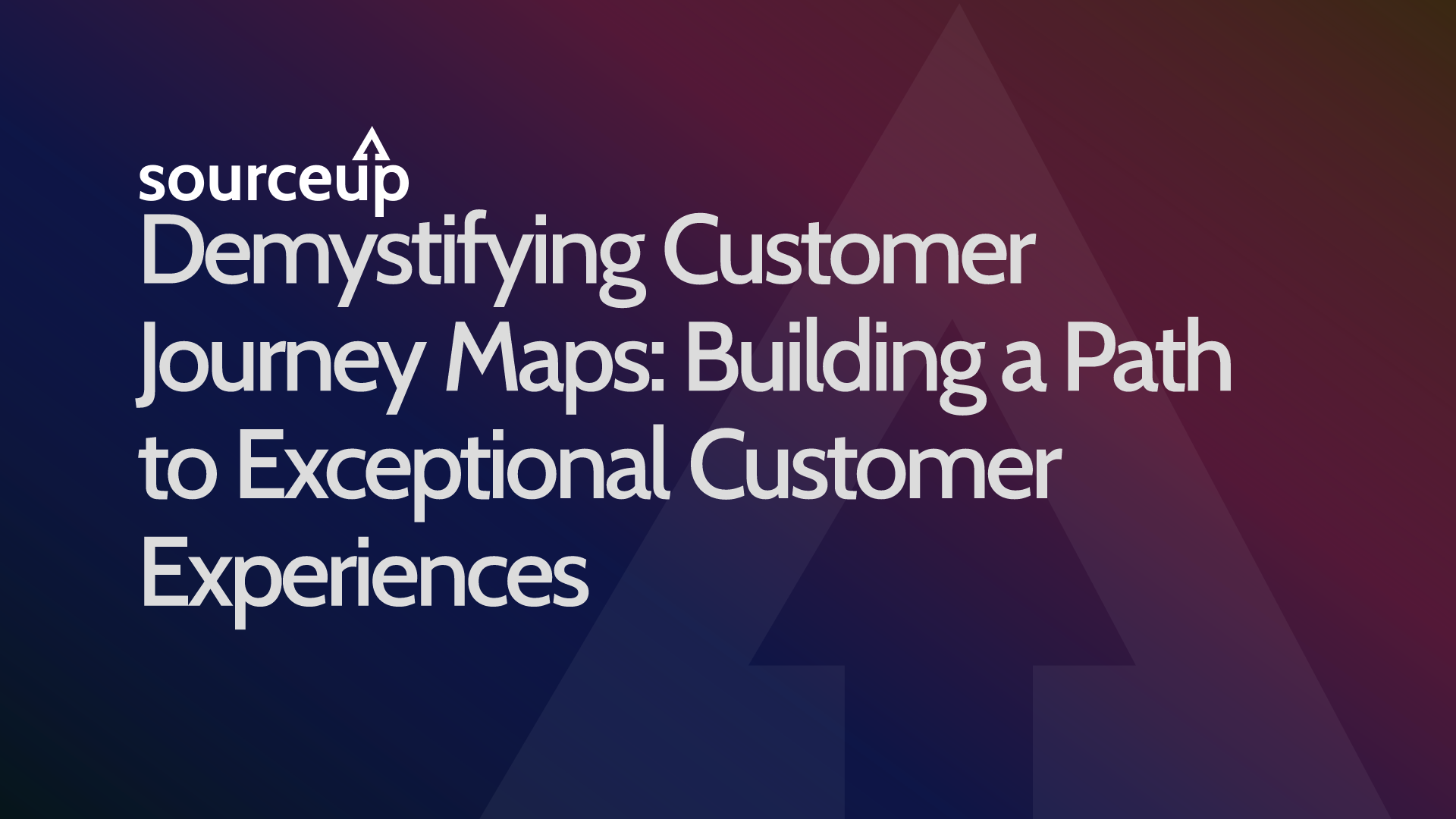 sourceup

Demystifying Customer Journey Maps: Building a Path to Exceptional Customer Experiences